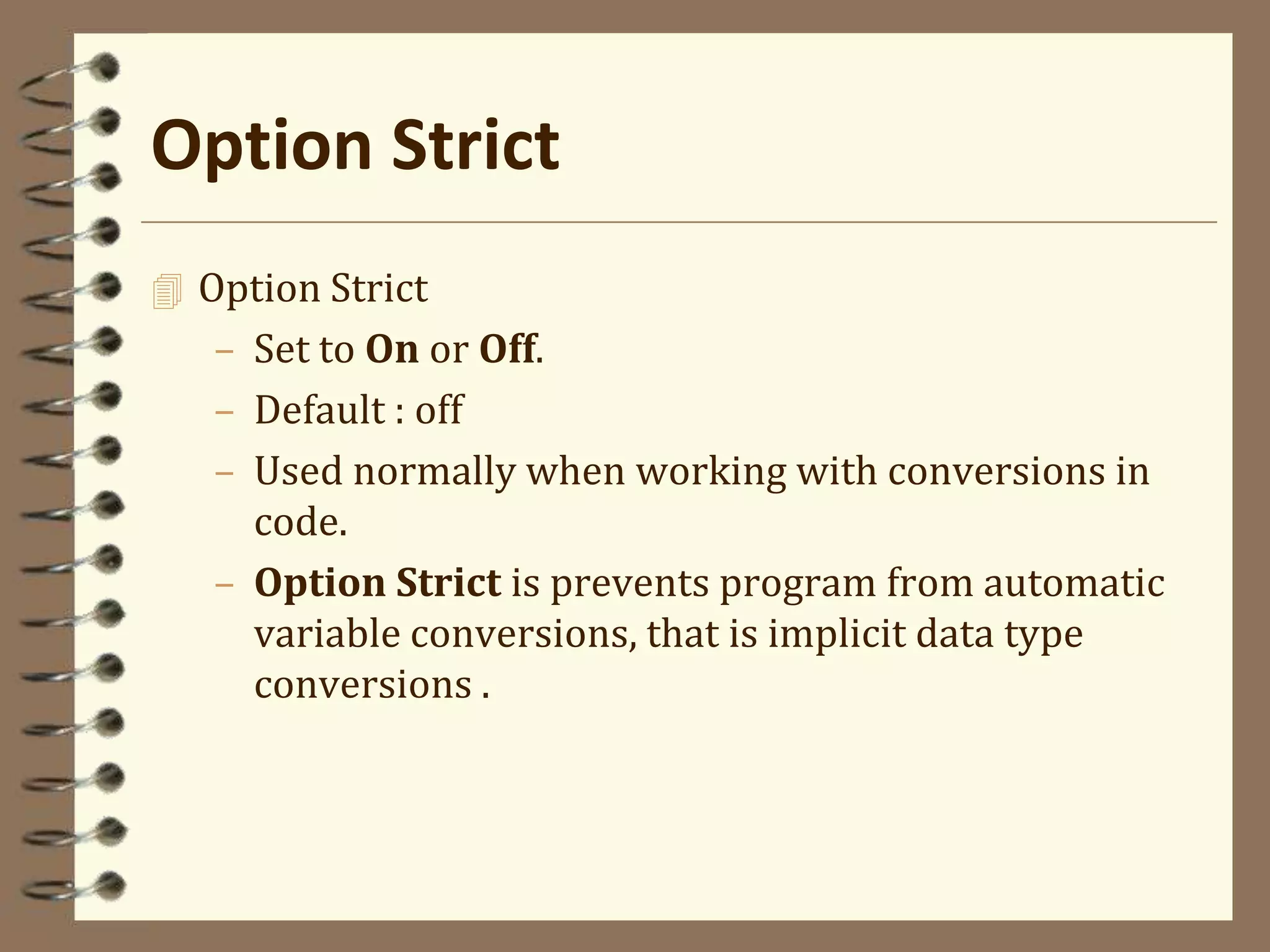 Option Strict

Option Strict

– Set to On or Off.

– Default : off

– Used normally when working with conversions in code.

– Option Strict is prevents program from automatic variable conversions, that is implicit data type conversions .